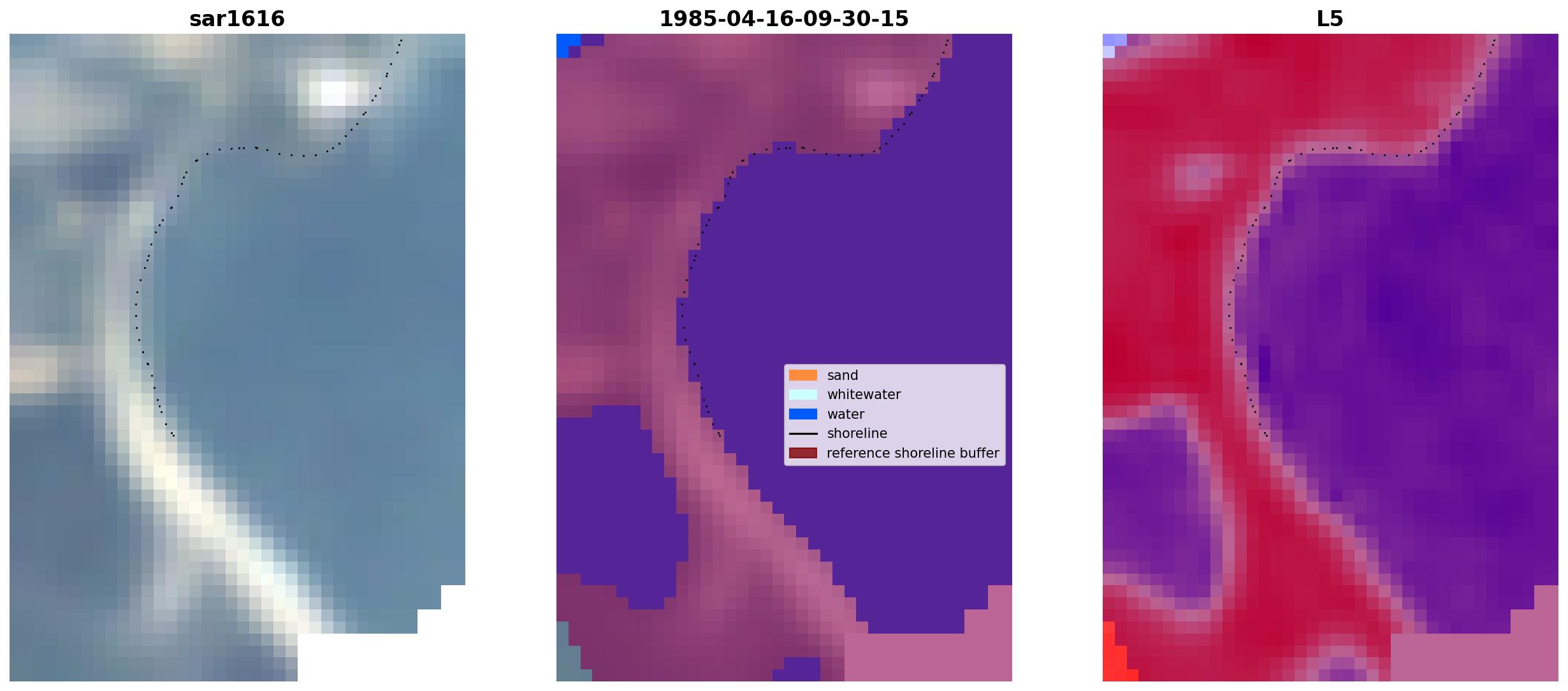 sar1616

1985-04-16-09-30-15

sand
whitewater
water
shoreline
reference shoreline buffer

L5